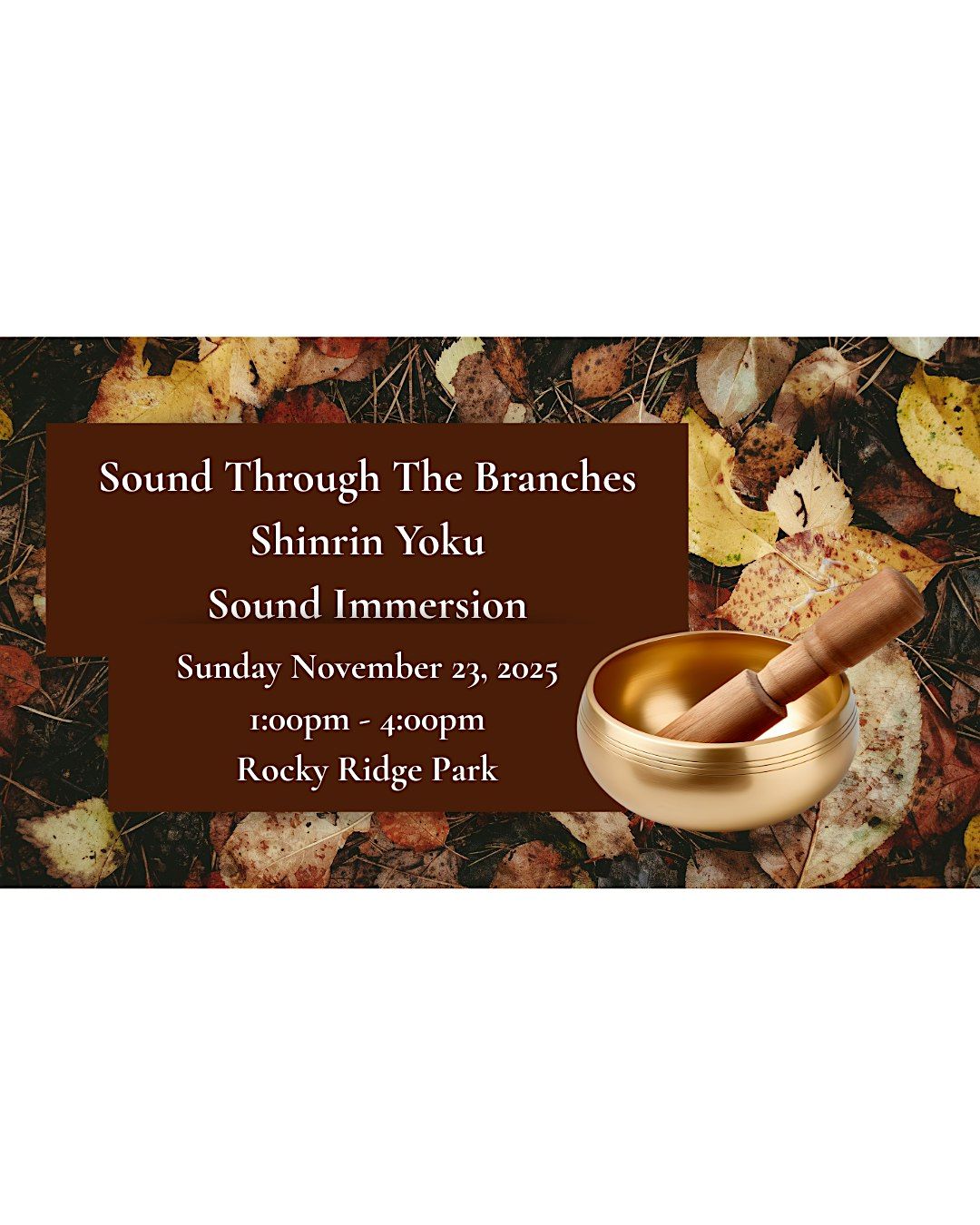 Sound Through The Branches
Shinrin Yoku
Sound Immersion

Sunday November 23, 2025
1:00pm - 4:00pm
Rocky Ridge Park